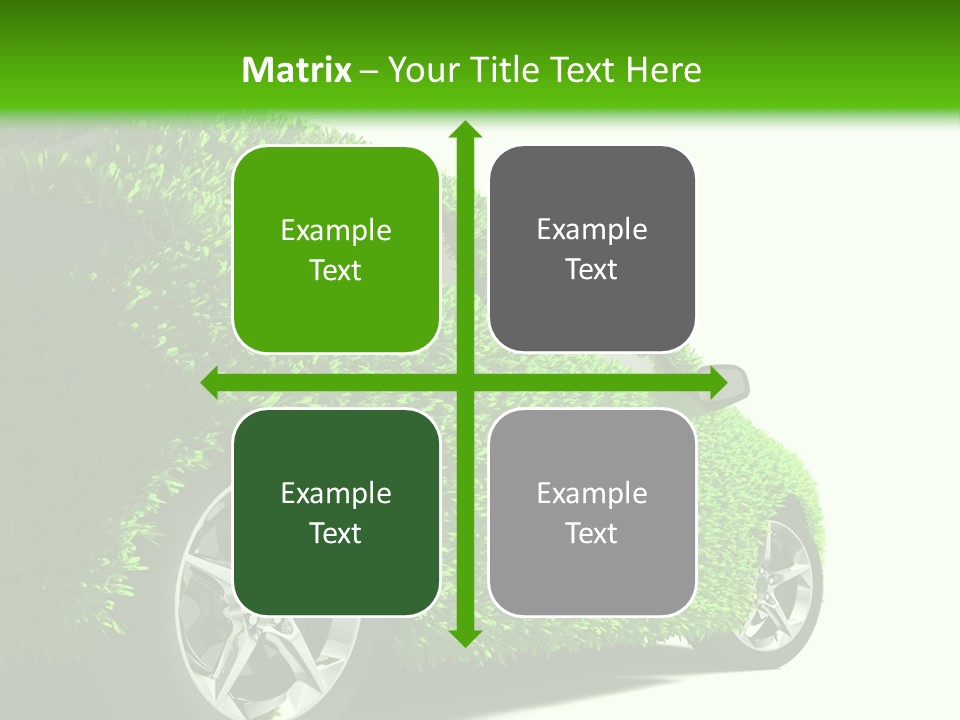 Matrix – Your Title Text Here

Example Text

Example Text

Example Text

Example Text